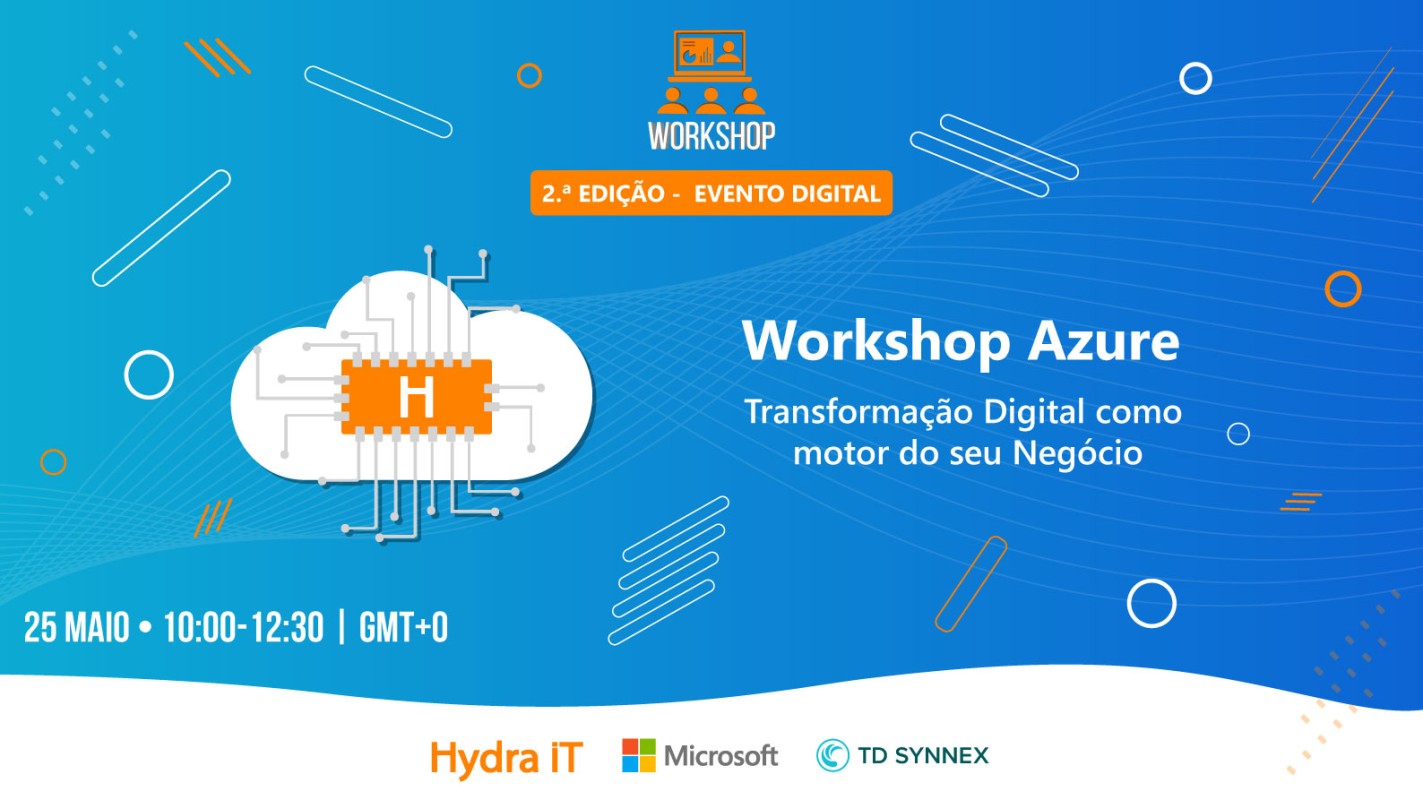 WORKSHOP

2.ª EDIÇÃO - EVENTO DIGITAL

H

Workshop Azure

Transformação Digital como motor do seu Negócio

25 MAIO • 10:00-12:30 | GMT+0

Hydra iT

Microsoft

TD SYNNEX